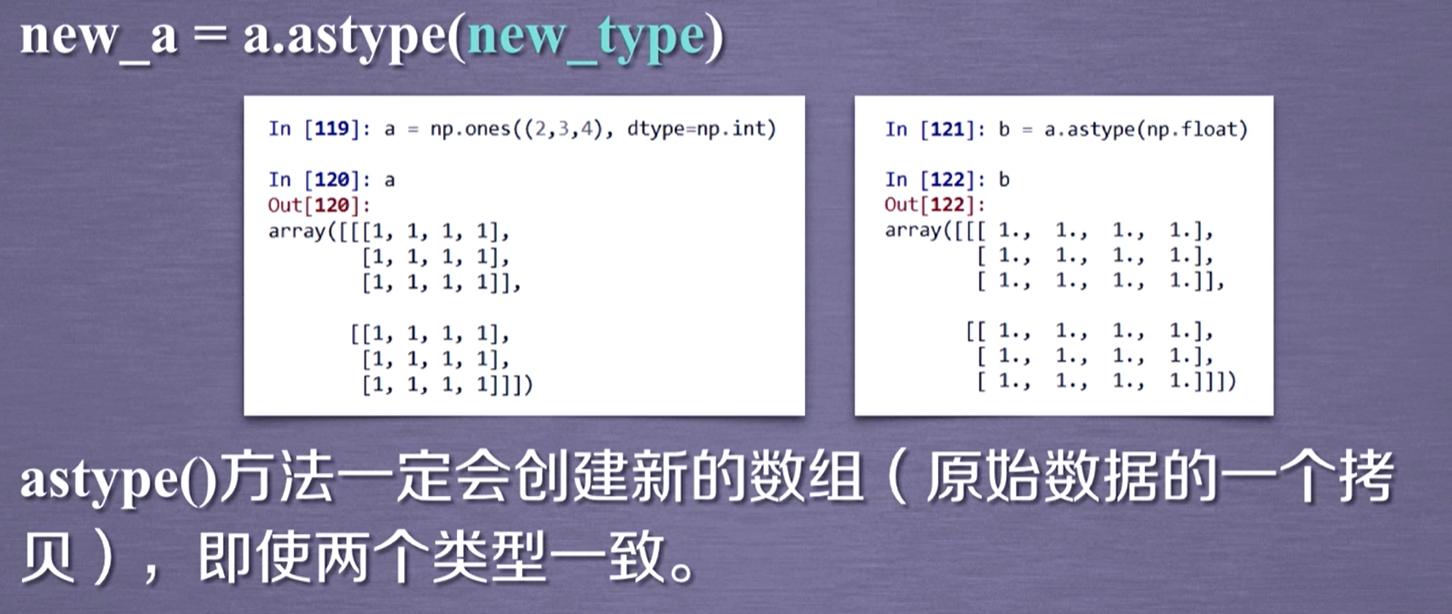 new_a = a.astype(new_type)

In [119]: a = np.ones((2,3,4), dtype=np.int)

In [120]: a
Out[120]:
array([[[1, 1, 1, 1],
        [1, 1, 1, 1],
        [1, 1, 1, 1]],

       [[1, 1, 1, 1],
        [1, 1, 1, 1],
        [1, 1, 1, 1]]])

In [121]: b = a.astype(np.float)

In [122]: b
Out[122]:
array([[[ 1.,  1.,  1.,  1.],
        [ 1.,  1.,  1.,  1.],
        [ 1.,  1.,  1.,  1.]],

       [[ 1.,  1.,  1.,  1.],
        [ 1.,  1.,  1.,  1.],
        [ 1.,  1.,  1.,  1.]]])

astype()方法一定会创建新的数组（原始数据的一个拷贝），即使两个类型一致。